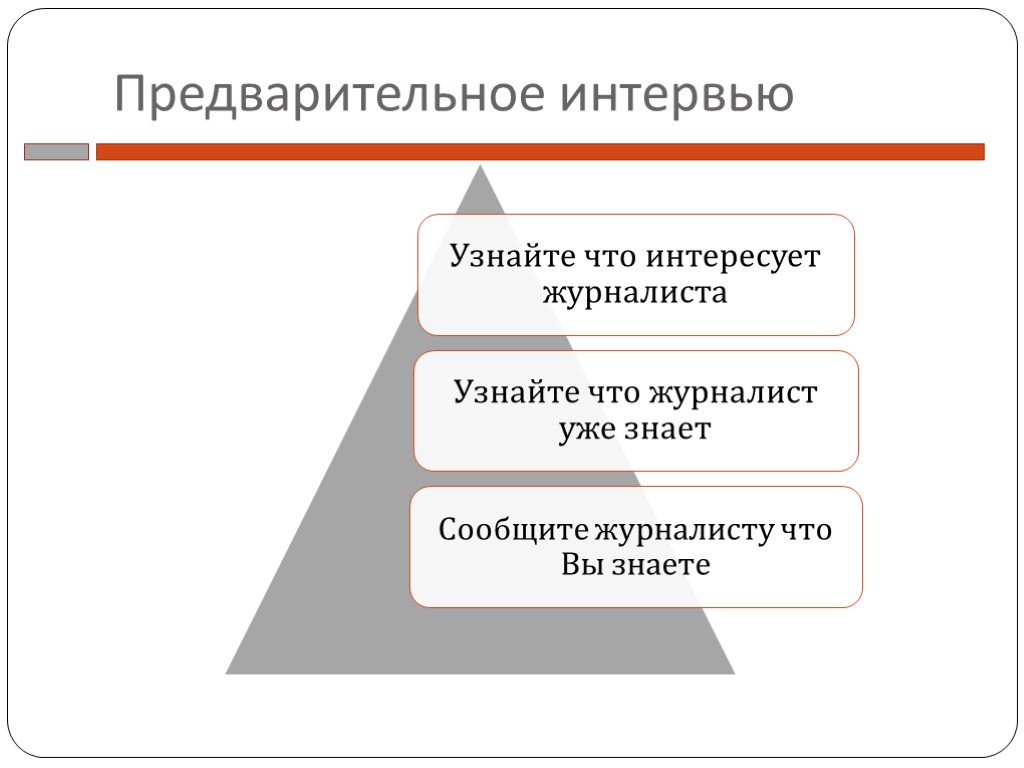 Предварительное интервью

Узнайте что интересует журналиста

Узнайте что журналист уже знает

Сообщите журналисту что Вы знаете